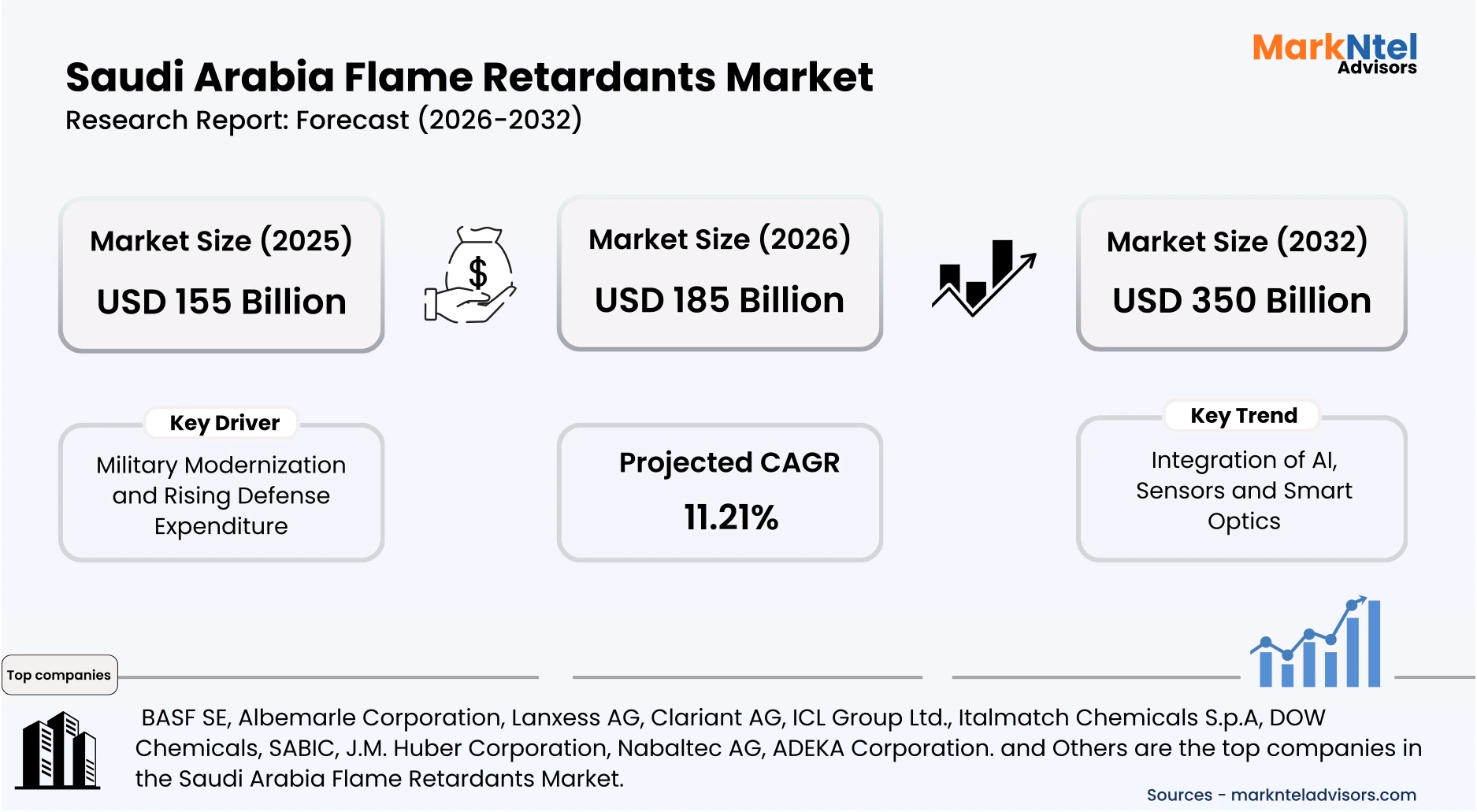 MarkNtel
Advisors

Saudi Arabia Flame Retardants Market
Research Report: Forecast (2026-2032)

Market Size (2025)
USD 155 Billion

$

Market Size (2026)
USD 185 Billion

Market Size (2032)
USD 350 Billion

Key Driver
Military Modernization and Rising Defense Expenditure

Projected CAGR
11.21%

Key Trend
Integration of AI, Sensors and Smart Optics

Top companies

BASF SE, Albemarle Corporation, Lanxess AG, Clariant AG, ICL Group Ltd., Italmatch Chemicals S.p.A, DOW Chemicals, SABIC, J.M. Huber Corporation, Nabaltec AG, ADEKA Corporation. and Others are the top companies in the Saudi Arabia Flame Retardants Market.

Sources - marknteladvisors.com